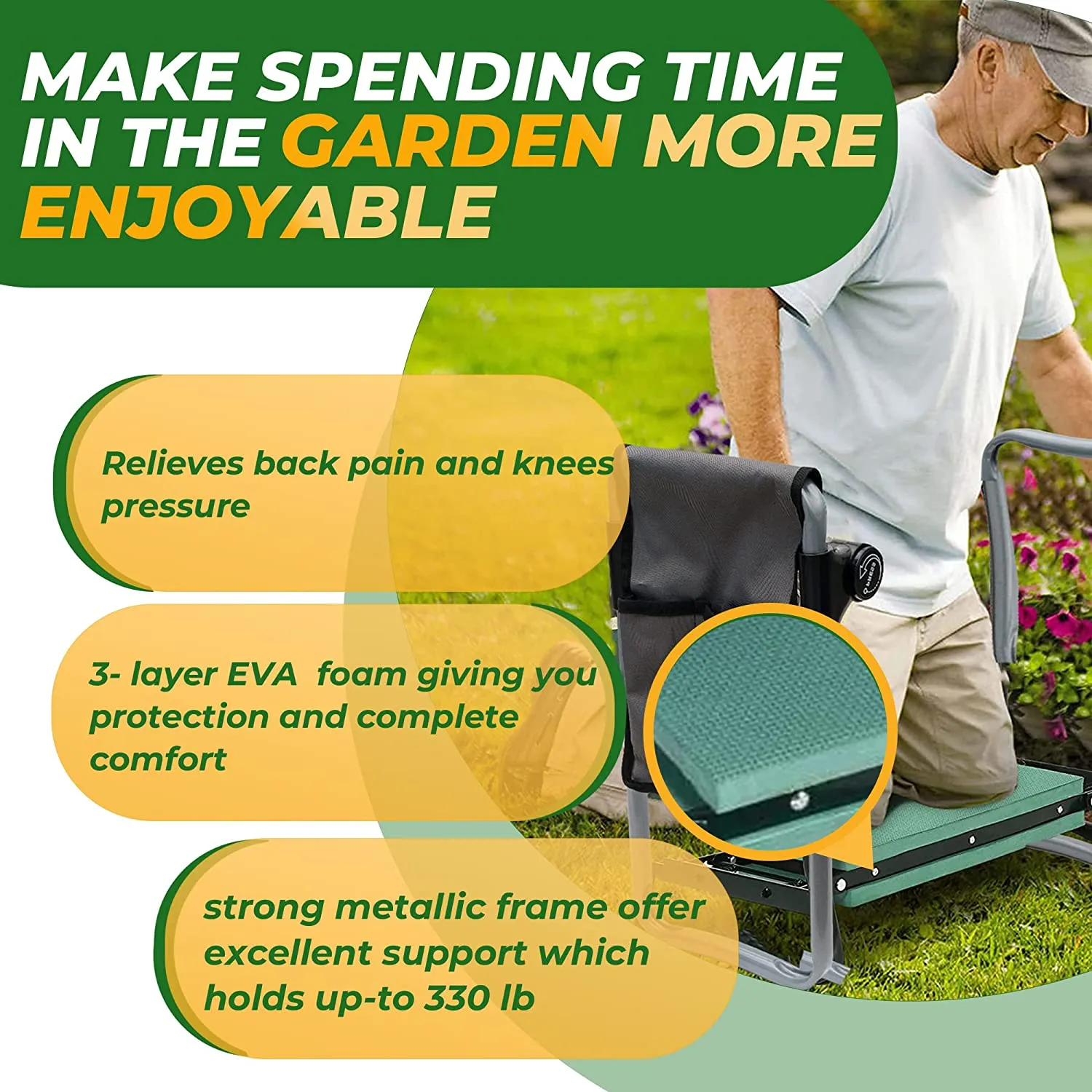 MAKE SPENDING TIME IN THE GARDEN MORE ENJOYABLE

Relieves back pain and knees pressure

3- layer EVA foam giving you protection and complete comfort

strong metallic frame offer excellent support which holds up-to 330 lb